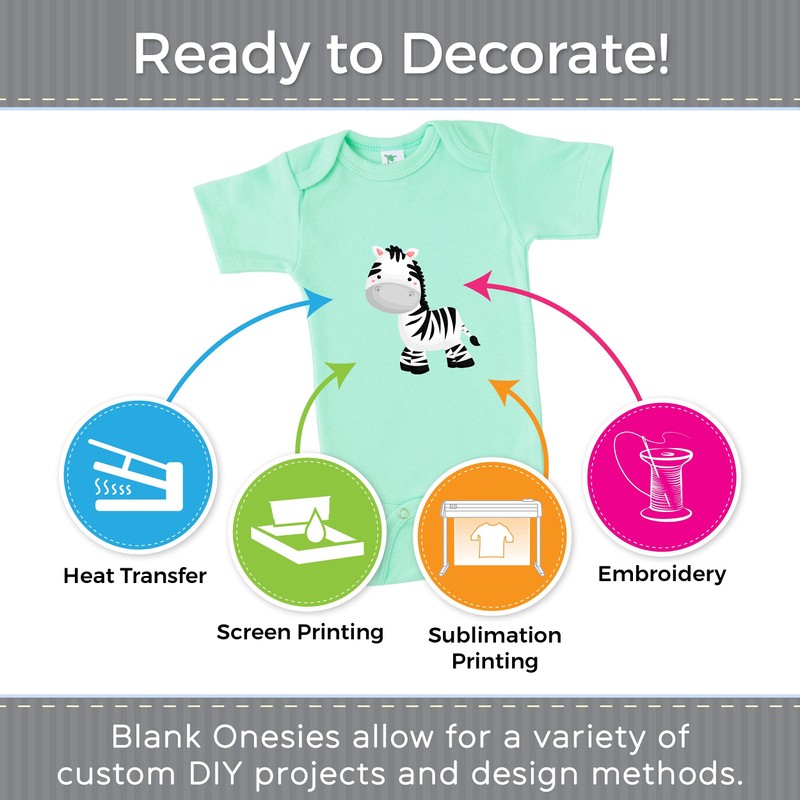 Ready to Decorate!

Heat Transfer

Screen Printing

Sublimation Printing

Embroidery

Blank Onesies allow for a variety of custom DIY projects and design methods.